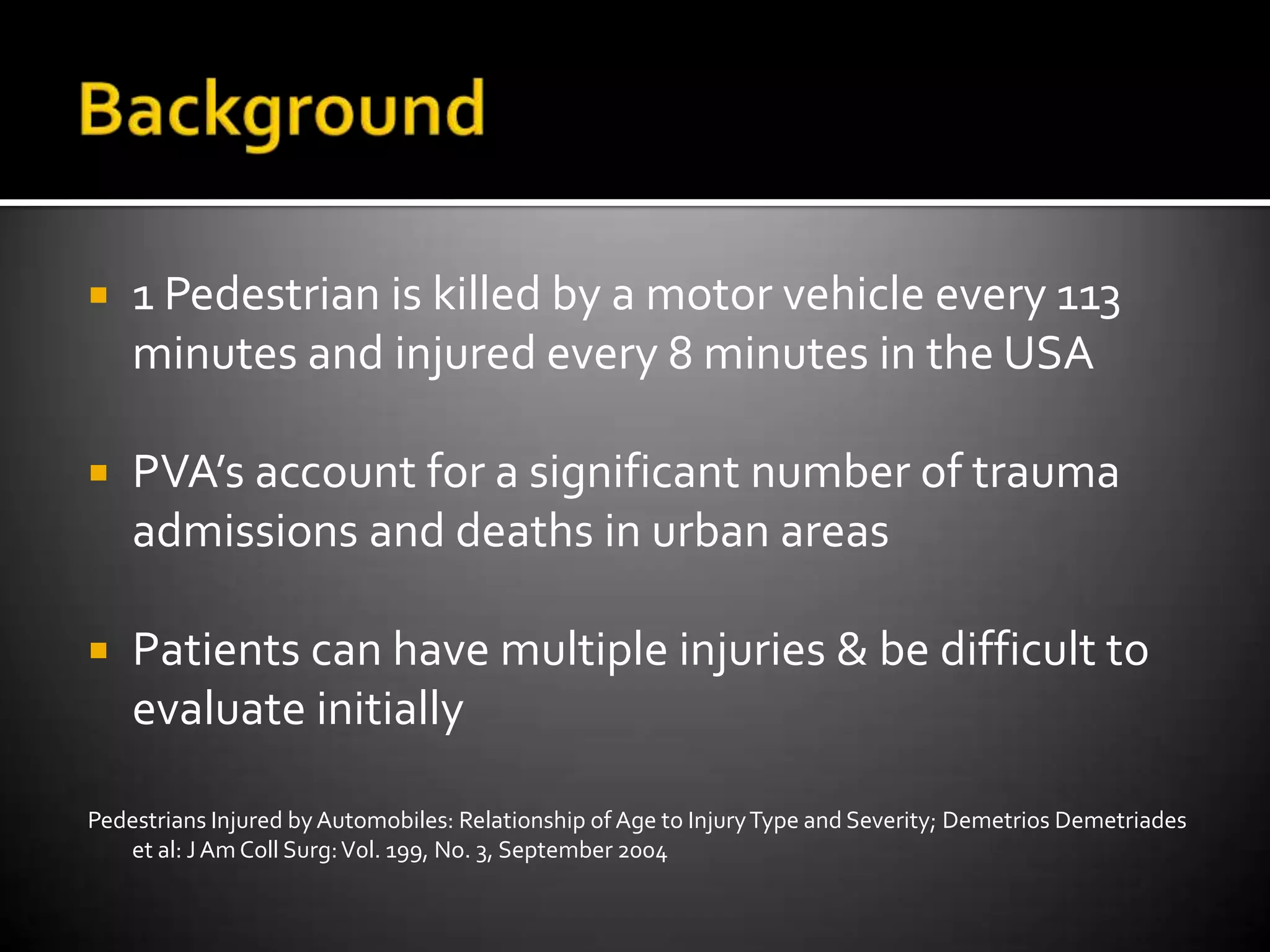 Background

▪ 1 Pedestrian is killed by a motor vehicle every 113 minutes and injured every 8 minutes in the USA

▪ PVA's account for a significant number of trauma admissions and deaths in urban areas

▪ Patients can have multiple injuries & be difficult to evaluate initially

Pedestrians Injured by Automobiles: Relationship of Age to Injury Type and Severity; Demetrios Demetriades et al: J Am Coll Surg: Vol. 199, No. 3, September 2004